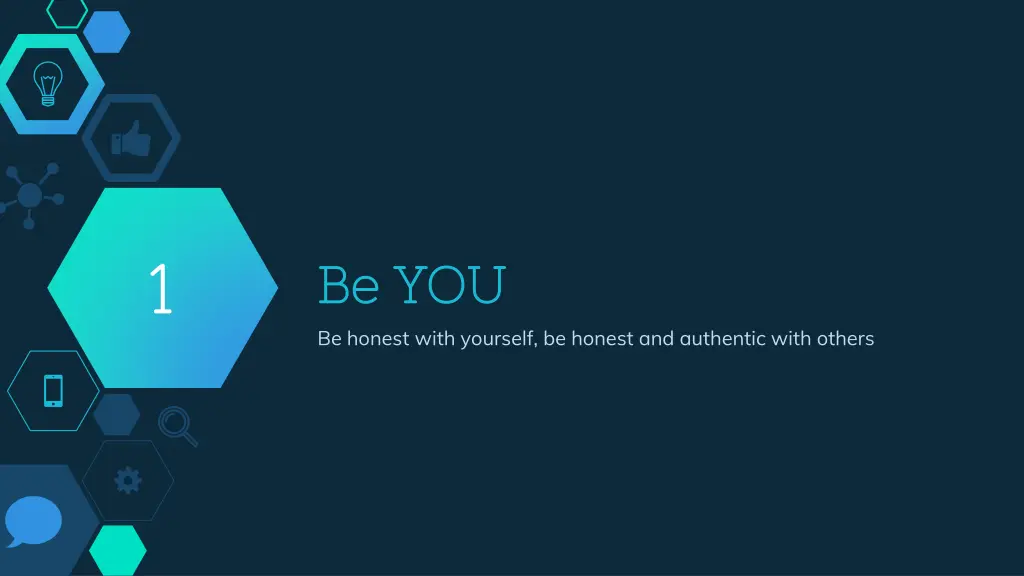 1

Be YOU

Be honest with yourself, be honest and authentic with others